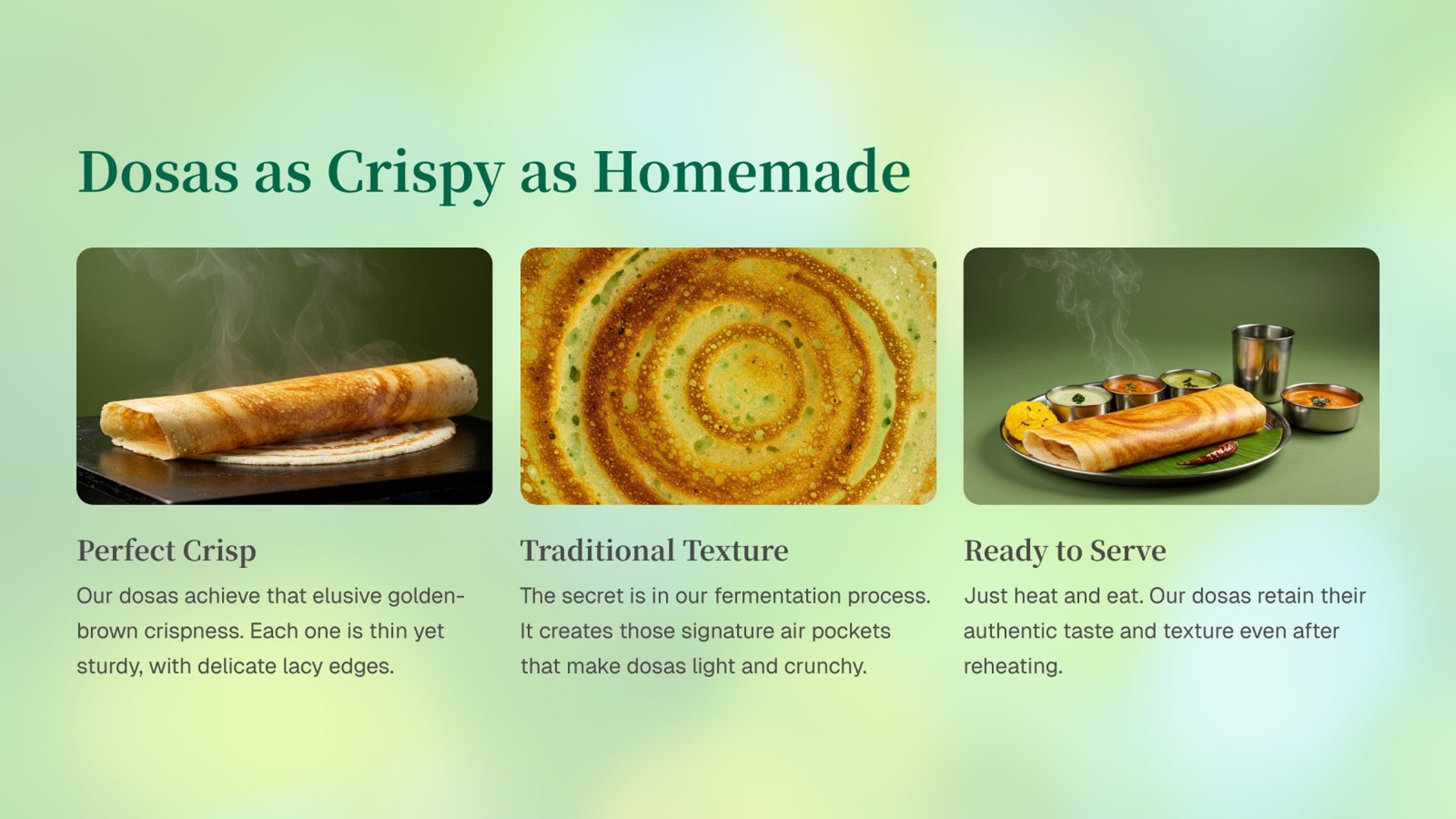 Dosas as Crispy as Homemade

Perfect Crisp

Our dosas achieve that elusive golden-brown crispness. Each one is thin yet sturdy, with delicate lacy edges.

Traditional Texture

The secret is in our fermentation process. It creates those signature air pockets that make dosas light and crunchy.

Ready to Serve

Just heat and eat. Our dosas retain their authentic taste and texture even after reheating.